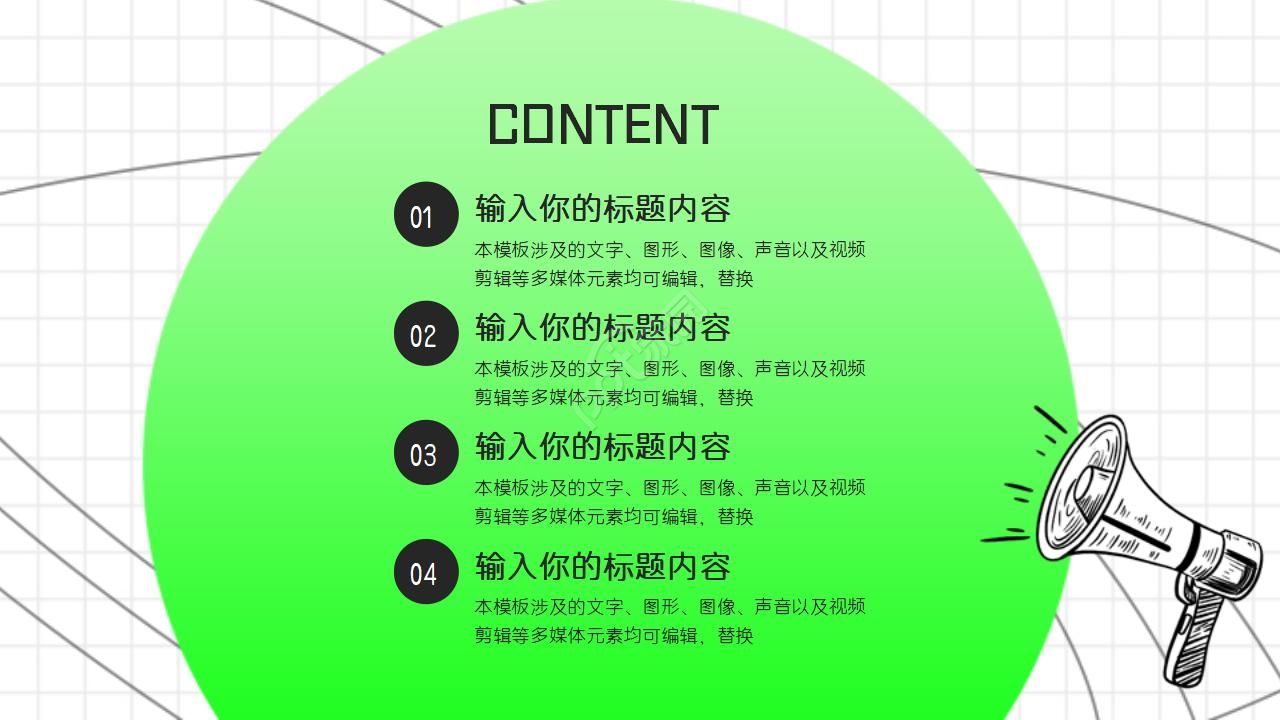 CONTENT

01
输入你的标题内容
本模板涉及的文字、图形、图像、声音以及视频剪辑等多媒体元素均可编辑，替换

02
输入你的标题内容
本模板涉及的文字、图形、图像、声音以及视频剪辑等多媒体元素均可编辑，替换

03
输入你的标题内容
本模板涉及的文字、图形、图像、声音以及视频剪辑等多媒体元素均可编辑，替换

04
输入你的标题内容
本模板涉及的文字、图形、图像、声音以及视频剪辑等多媒体元素均可编辑，替换